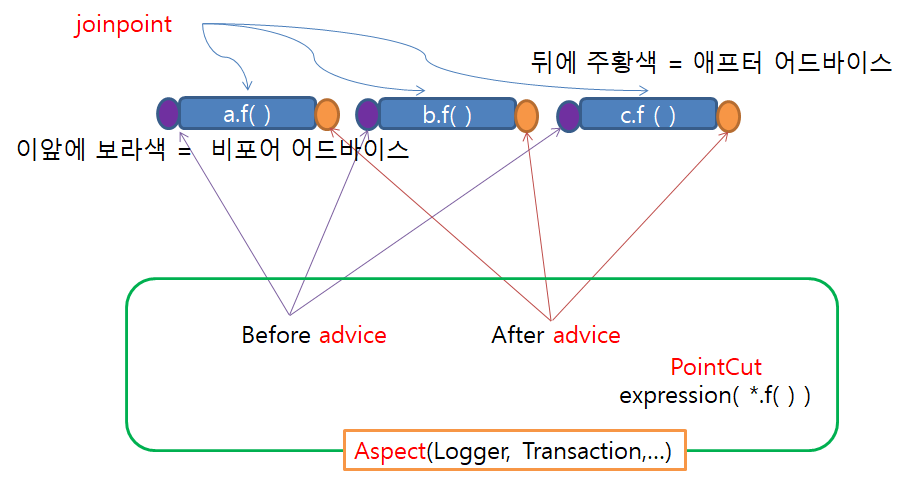 joinpoint

뒤에 주황색 = 애프터 어드바이스

a.f( )

b.f( )

c.f ( )

이앞에 보라색 = 비포어 어드바이스

Before advice

After advice

PointCut
expression( *.f( ) )

Aspect(Logger, Transaction,...)